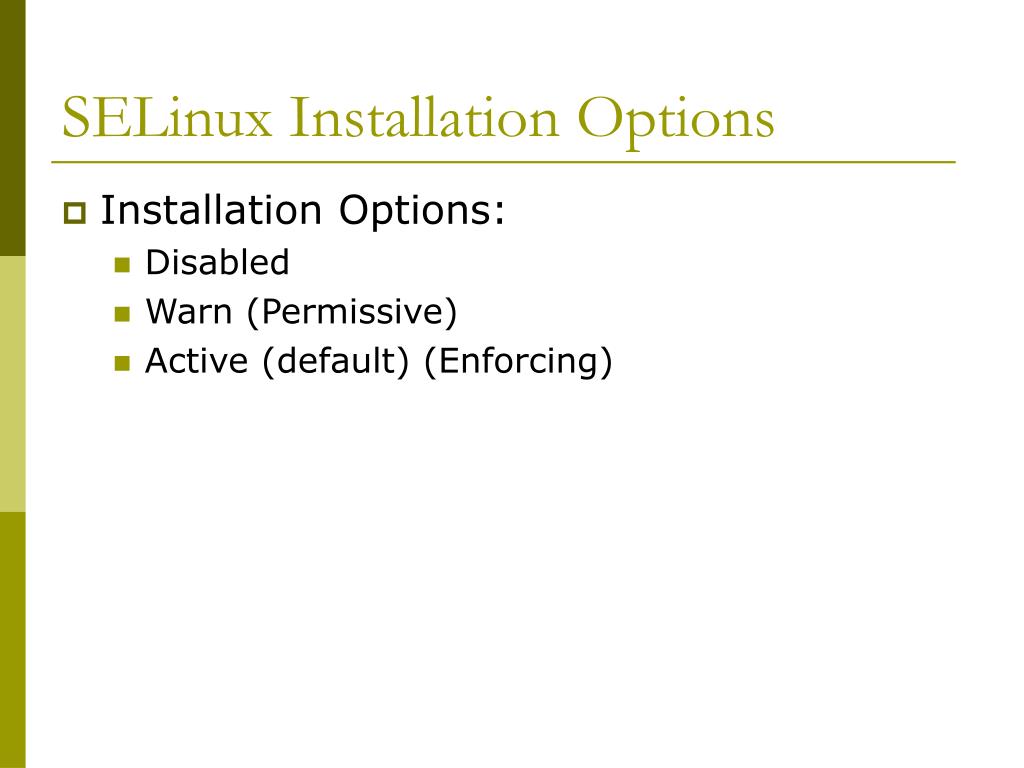 SELinux Installation Options

Installation Options:

Disabled

Warn (Permissive)

Active (default) (Enforcing)